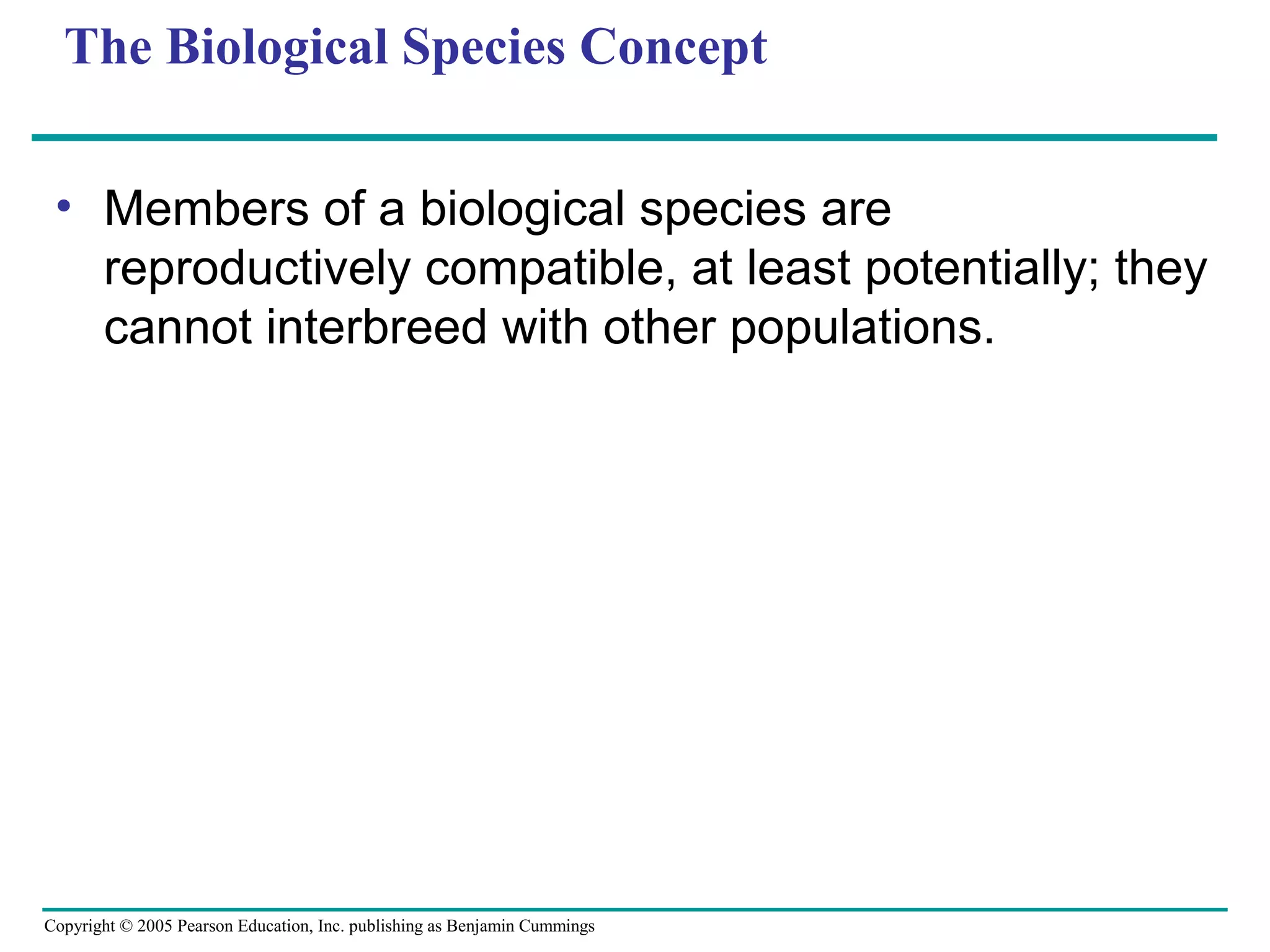 The Biological Species Concept

• Members of a biological species are reproductively compatible, at least potentially; they cannot interbreed with other populations.

Copyright © 2005 Pearson Education, Inc. publishing as Benjamin Cummings